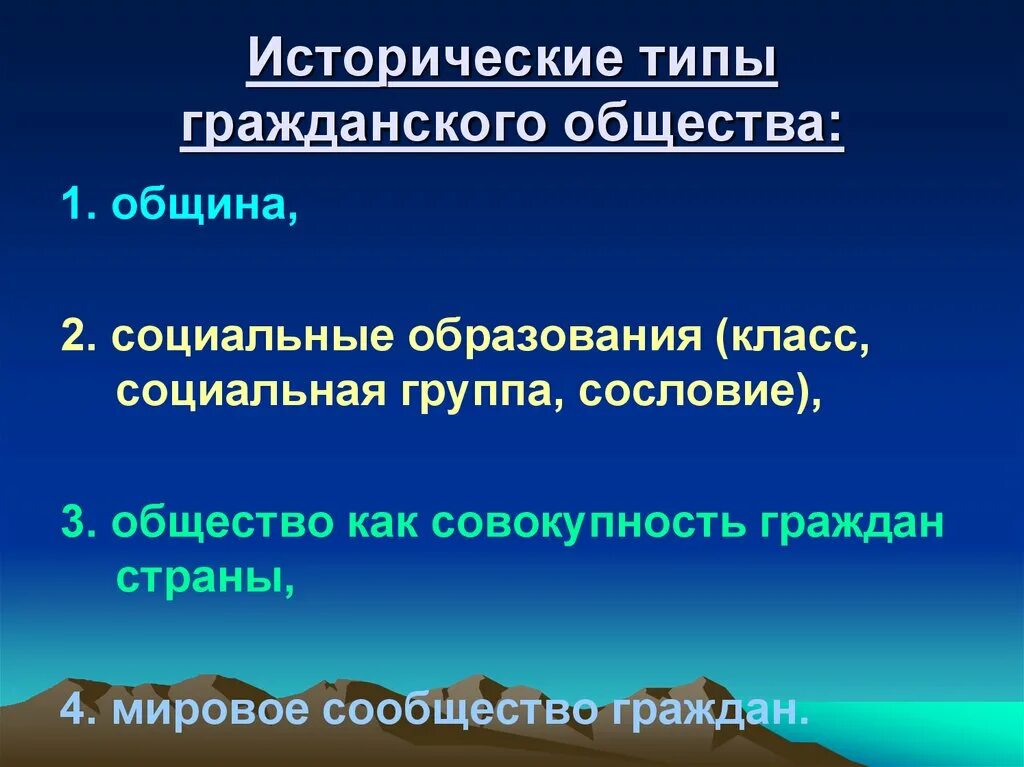 Исторические типы гражданского общества:

1. община,

2. социальные образования (класс, социальная группа, сословие),

3. общество как совокупность граждан страны,

4. мировое сообщество граждан.